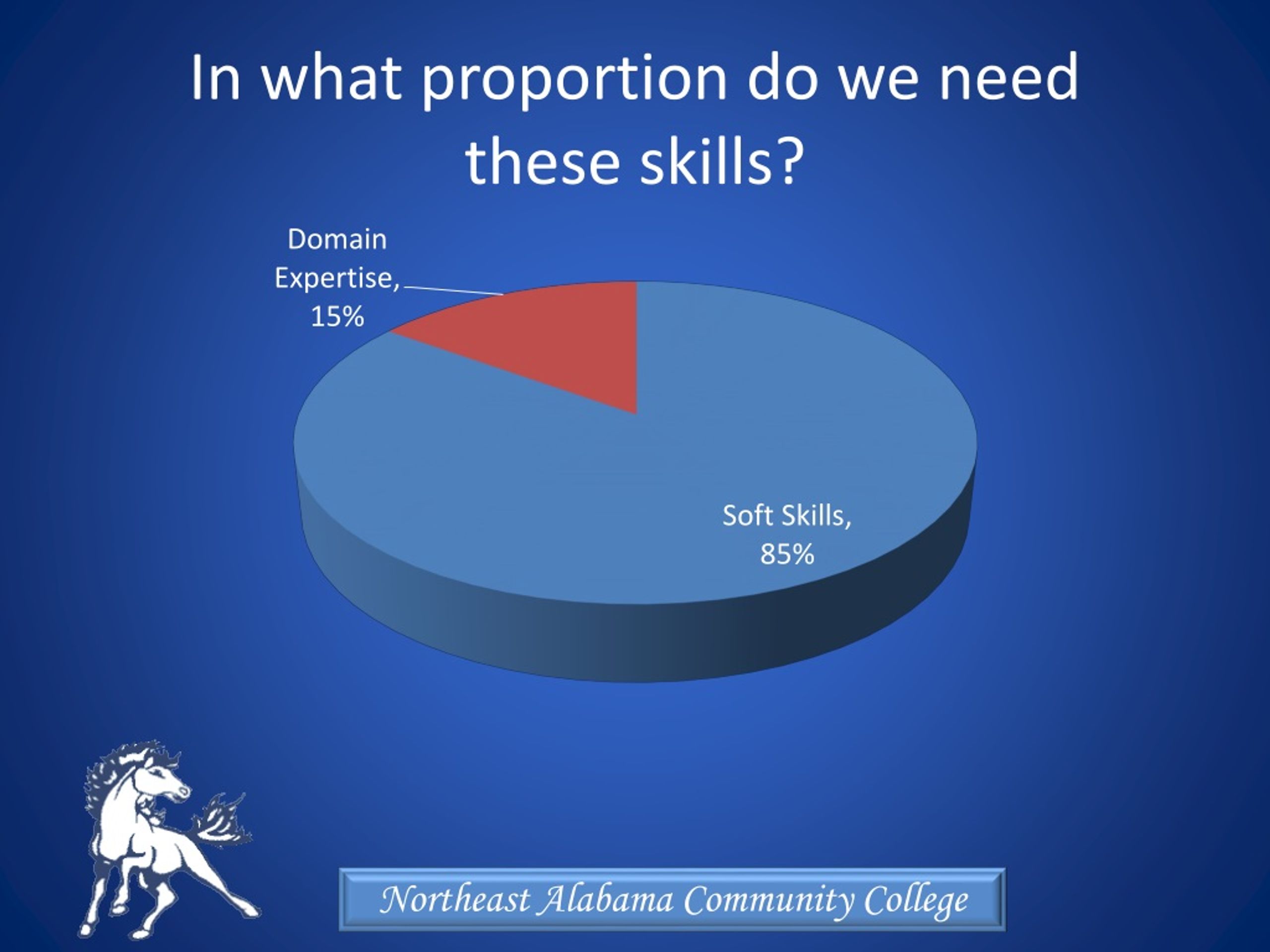 In what proportion do we need these skills?

Domain Expertise, 15%

Soft Skills, 85%

Northeast Alabama Community College